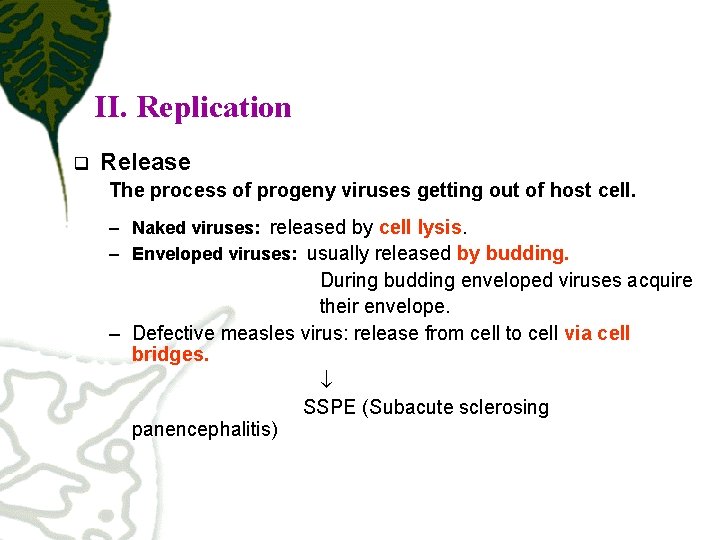 II. Replication

❑ Release
The process of progeny viruses getting out of host cell.

– Naked viruses: released by cell lysis.
– Enveloped viruses: usually released by budding.
During budding enveloped viruses acquire their envelope.
– Defective measles virus: release from cell to cell via cell bridges.
↓
SSPE (Subacute sclerosing panencephalitis)